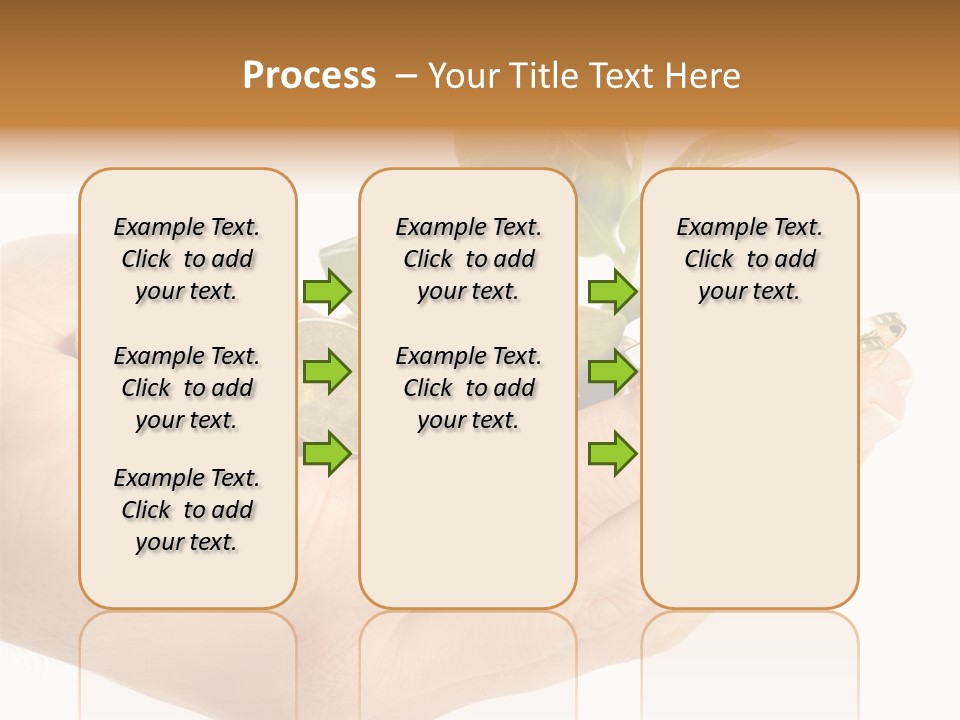 Process – Your Title Text Here

Example Text. Click to add your text.

Example Text. Click to add your text.

Example Text. Click to add your text.

Example Text. Click to add your text.

Example Text. Click to add your text.

Example Text. Click to add your text.